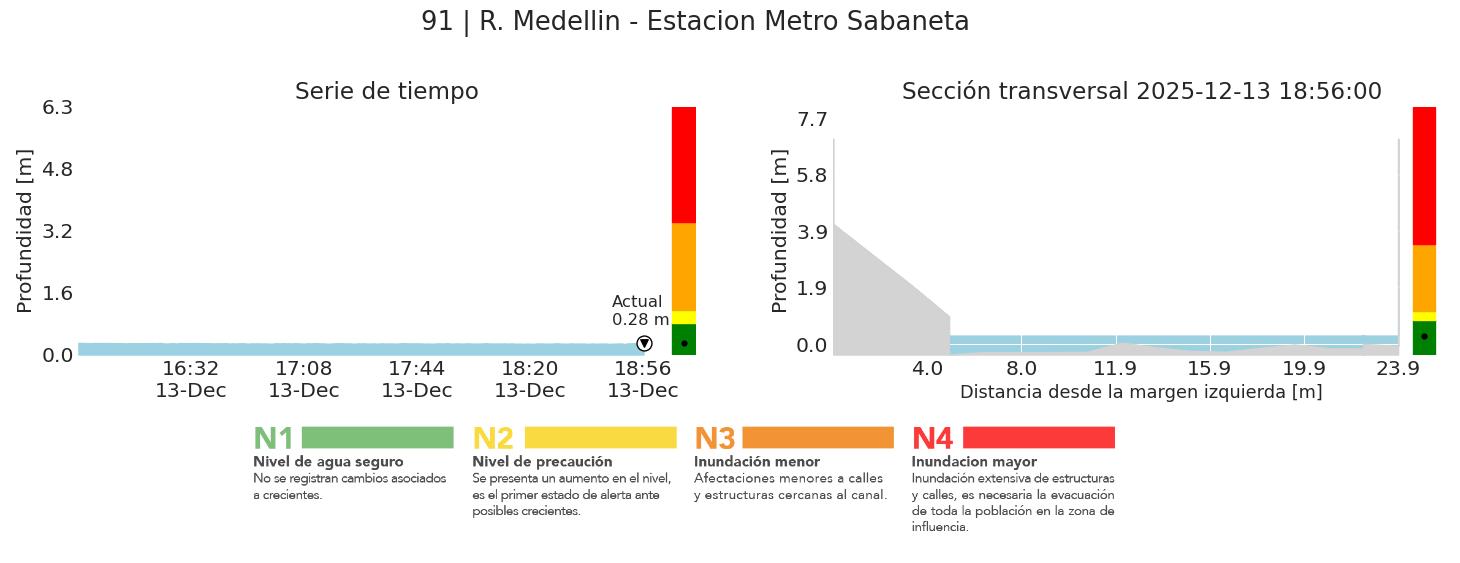 91 | R. Medellin - Estacion Metro Sabaneta

Serie de tiempo

Profundidad [m]

6.3
4.8
3.2
1.6
0.0

Actual
0.28 m

16:32
13-Dec
17:08
13-Dec
17:44
13-Dec
18:20
13-Dec
18:56
13-Dec

Sección transversal 2025-12-13 18:56:00

Profundidad [m]

7.7
5.8
3.9
1.9
0.0

4.0
8.0
11.9
15.9
19.9
23.9

Distancia desde la margen izquierda [m]

N1
Nivel de agua seguro
No se registran cambios asociados a crecientes.

N2
Nivel de precaución
Se presenta un aumento en el nivel, es el primer estado de alerta ante posibles crecientes.

N3
Inundación menor
Afectaciones menores a calles y estructuras cercanas al canal.

N4
Inundacion mayor
Inundación extensiva de estructuras y calles, es necesaria la evacuación de toda la población en la zona de influencia.